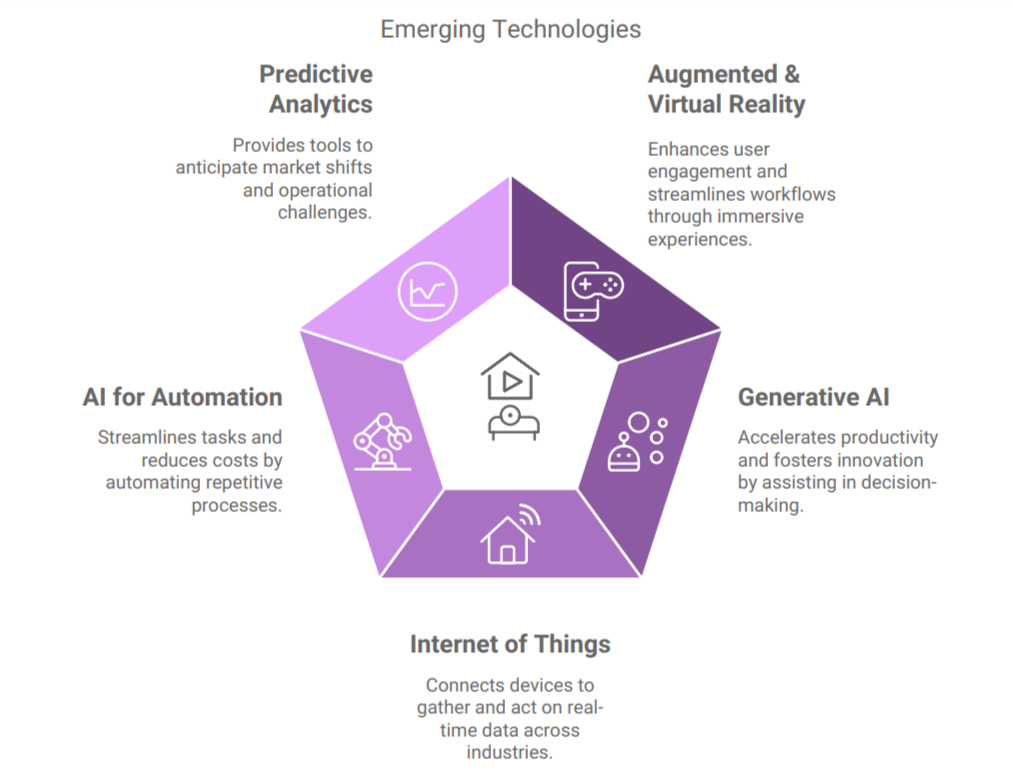 Emerging Technologies

Predictive Analytics

Provides tools to anticipate market shifts and operational challenges.

Augmented & Virtual Reality

Enhances user engagement and streamlines workflows through immersive experiences.

AI for Automation

Streamlines tasks and reduces costs by automating repetitive processes.

Generative AI

Accelerates productivity and fosters innovation by assisting in decision-making.

Internet of Things

Connects devices to gather and act on real-time data across industries.